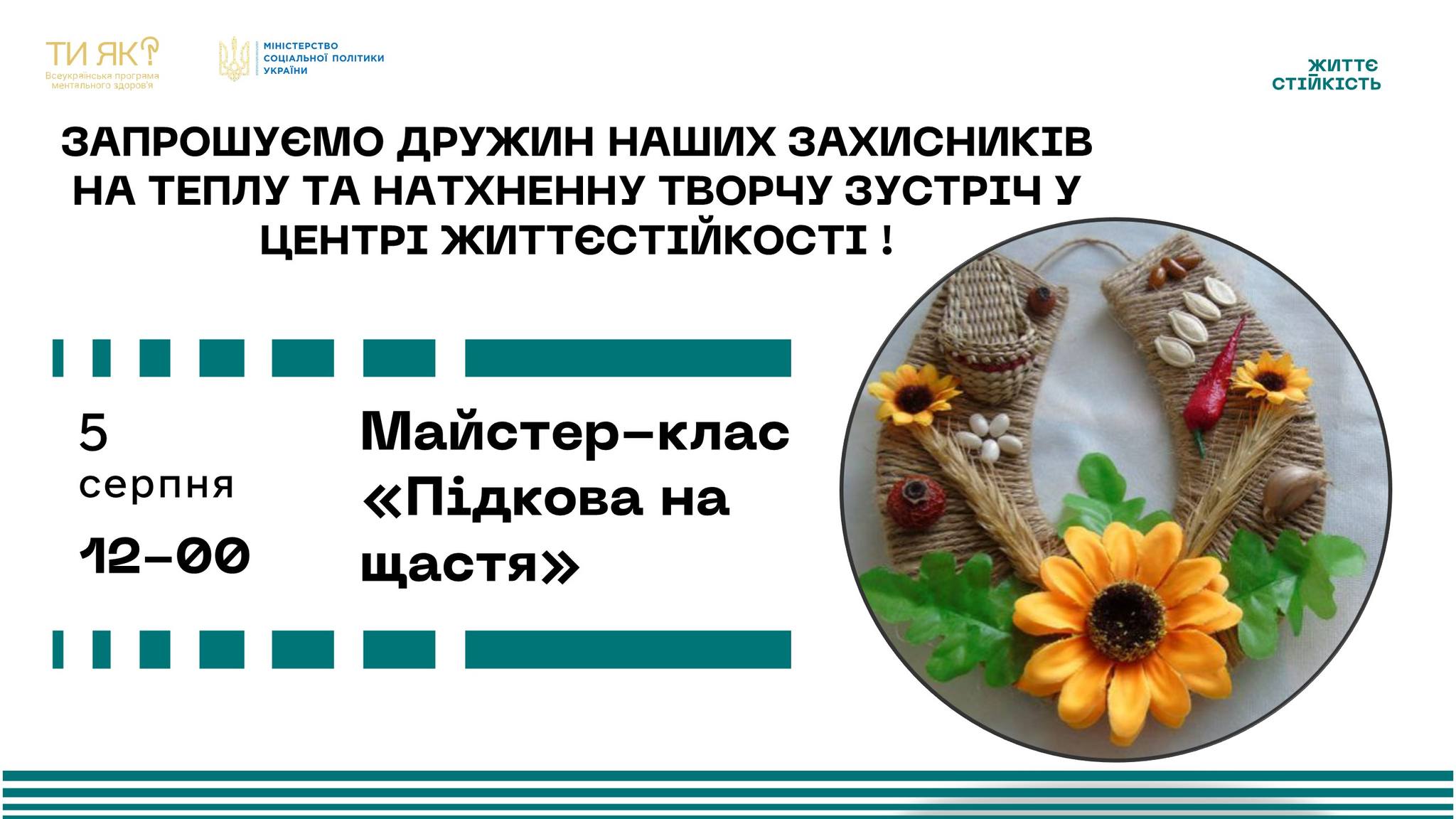 ТИ ЯК?
Всеукраїнська програма ментального здоров'я

МІНІСТЕРСТВО СОЦІАЛЬНОЇ ПОЛІТИКИ УКРАЇНИ

ЖИТТЄ СТІЙКІСТЬ

ЗАПРОШУЄМО ДРУЖИН НАШИХ ЗАХИСНИКІВ НА ТЕПЛУ ТА НАТХНЕННУ ТВОРЧУ ЗУСТРІЧ У ЦЕНТРІ ЖИТТЄСТІЙКОСТІ !

5
серпня
12-00

Майстер-клас «Підкова на щастя»